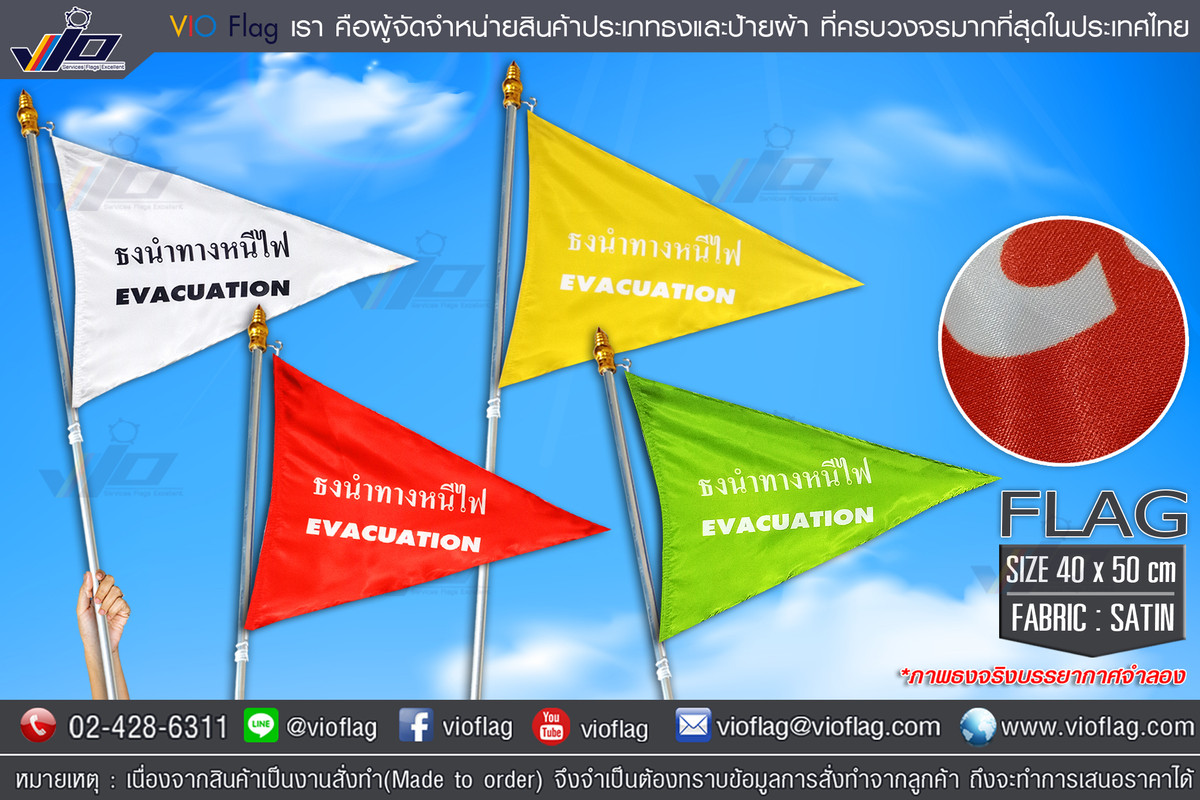 VIO

Services Flags Excellent

VIO Flag เรา คือผู้จัดจำหน่ายสินค้าประเภทธงและป้ายผ้า ที่ครบวงจรมากที่สุดในประเทศไทย

ธงนำทางหนีไฟ
EVACUATION

ธงนำทางหนีไฟ
EVACUATION

ธงนำทางหนีไฟ
EVACUATION

ธงนำทางหนีไฟ
EVACUATION

FLAG
SIZE 40 x 50 cm
FABRIC : SATIN

*ภาพธงจริงบรรยากาศจำลอง

02-428-6311 LINE @vioflag vioflag You Tube vioflag vioflag@vioflag.com www.vioflag.com

หมายเหตุ : เนื่องจากสินค้าเป็นงานสั่งทำ(Made to order) จึงจำเป็นต้องทราบข้อมูลการสั่งทำจากลูกค้า ถึงจะทำการเสนอราคาได้